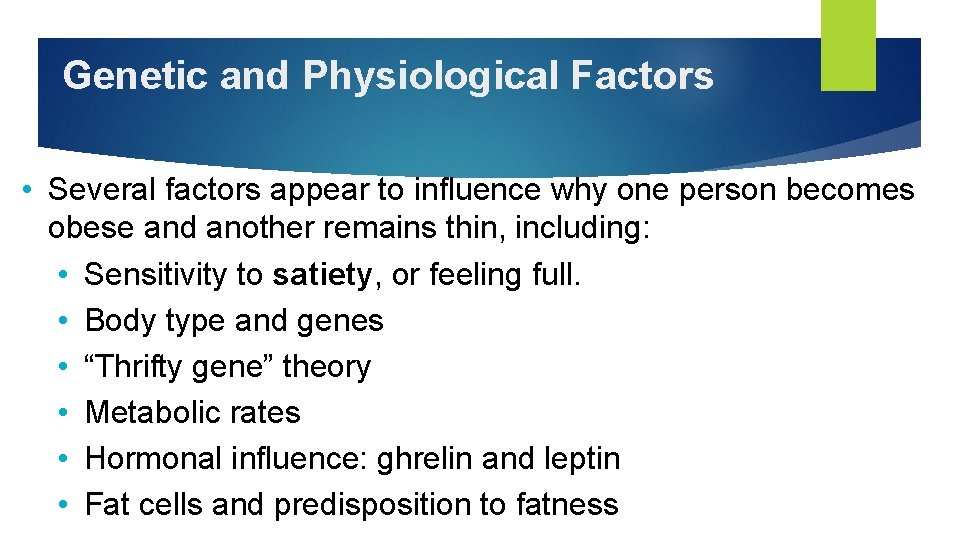 Genetic and Physiological Factors

• Several factors appear to influence why one person becomes obese and another remains thin, including:
• Sensitivity to satiety, or feeling full.
• Body type and genes
• “Thrifty gene” theory
• Metabolic rates
• Hormonal influence: ghrelin and leptin
• Fat cells and predisposition to fatness